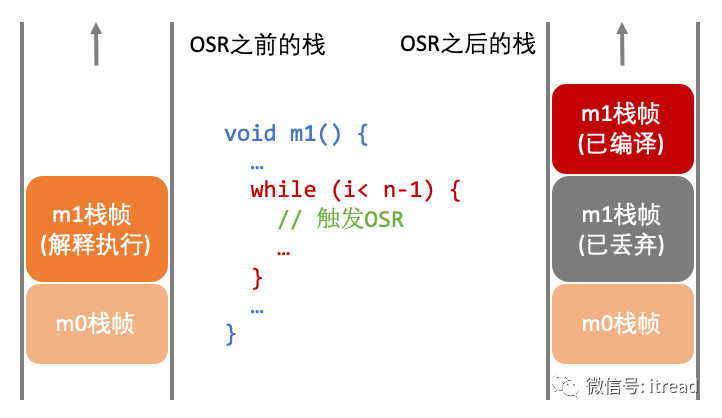 OSR之前的栈

OSR之后的栈

m1栈帧
(解释执行)

m0栈帧

void m1() {
  …
  while (i< n-1) {
    // 触发OSR
    …
  }
  …
}

m1栈帧
(已编译)

m1栈帧
(已丢弃)

m0栈帧

微信号: itread